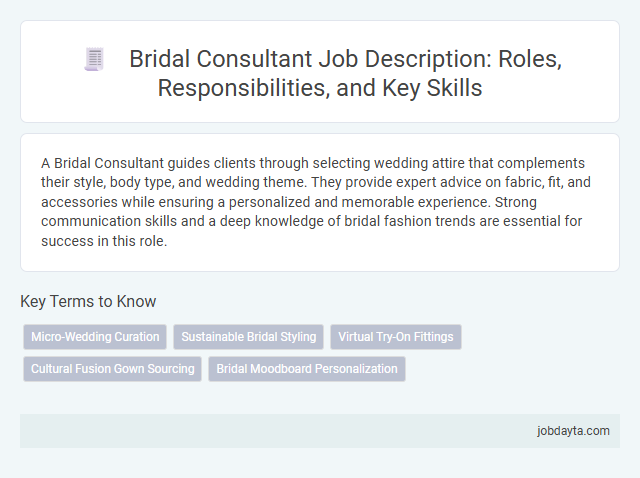 Bridal Consultant Job Description: Roles, Responsibilities, and Key Skills

A Bridal Consultant guides clients through selecting wedding attire that complements their style, body type, and wedding theme. They provide expert advice on fabric, fit, and accessories while ensuring a personalized and memorable experience. Strong communication skills and a deep knowledge of bridal fashion trends are essential for success in this role.

Key Terms to Know

Micro-Wedding Curation

Sustainable Bridal Styling

Virtual Try-On Fittings

Cultural Fusion Gown Sourcing

Bridal Moodboard Personalization

jobdayta.com